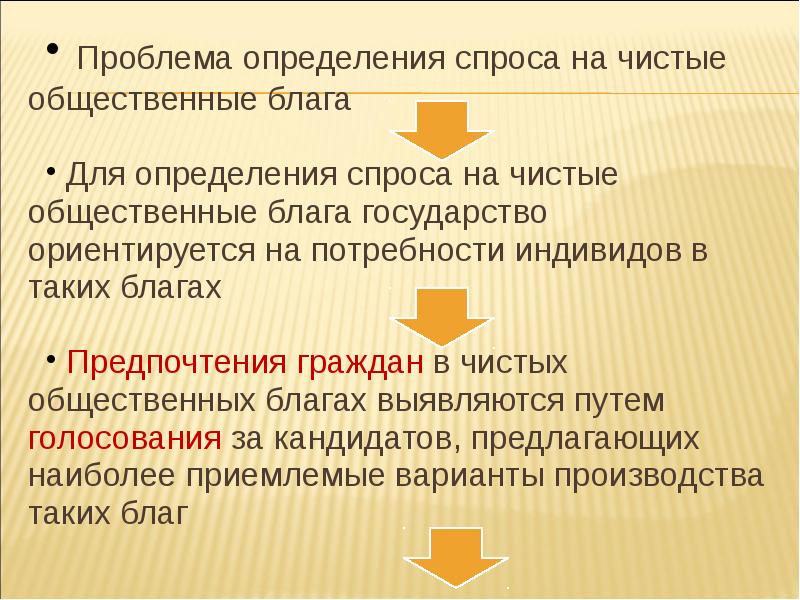 • Проблема определения спроса на чистые общественные блага

• Для определения спроса на чистые общественные блага государство ориентируется на потребности индивидов в таких благах

• Предпочтения граждан в чистых общественных благах выявляются путем голосования за кандидатов, предлагающих наиболее приемлемые варианты производства таких благ